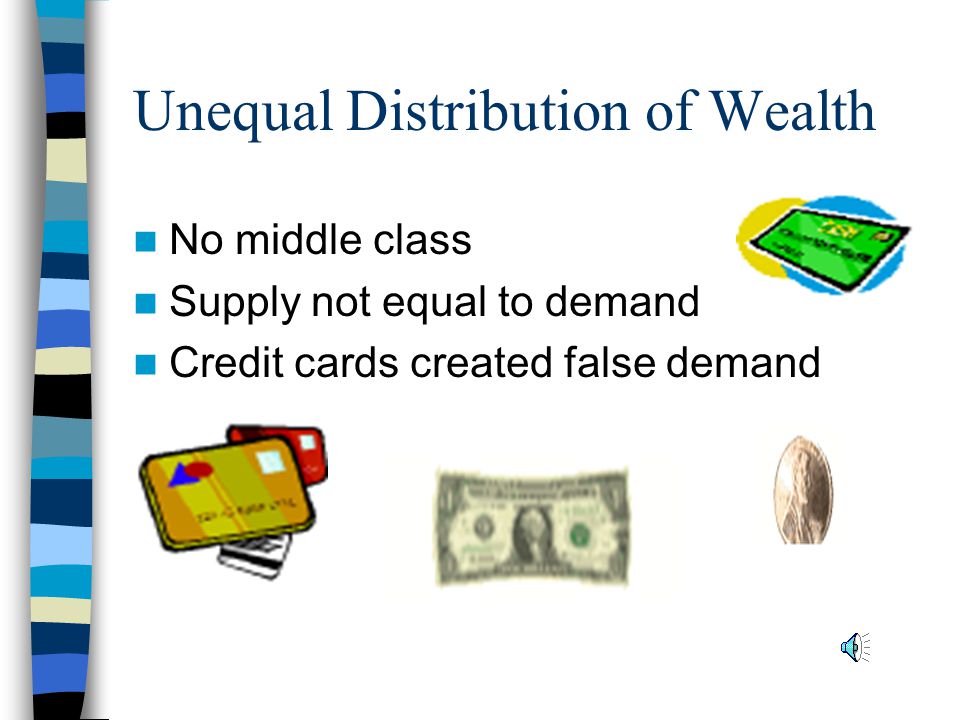 Unequal Distribution of Wealth

No middle class
Supply not equal to demand
Credit cards created false demand